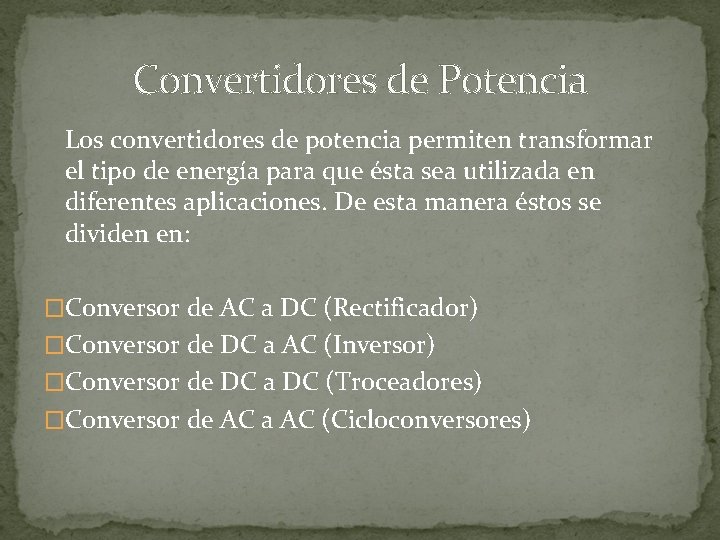 Convertidores de Potencia

Los convertidores de potencia permiten transformar el tipo de energía para que ésta sea utilizada en diferentes aplicaciones. De esta manera éstos se dividen en:

□Conversor de AC a DC (Rectificador)
□Conversor de DC a AC (Inversor)
□Conversor de DC a DC (Troceadores)
□Conversor de AC a AC (Cicloconversores)